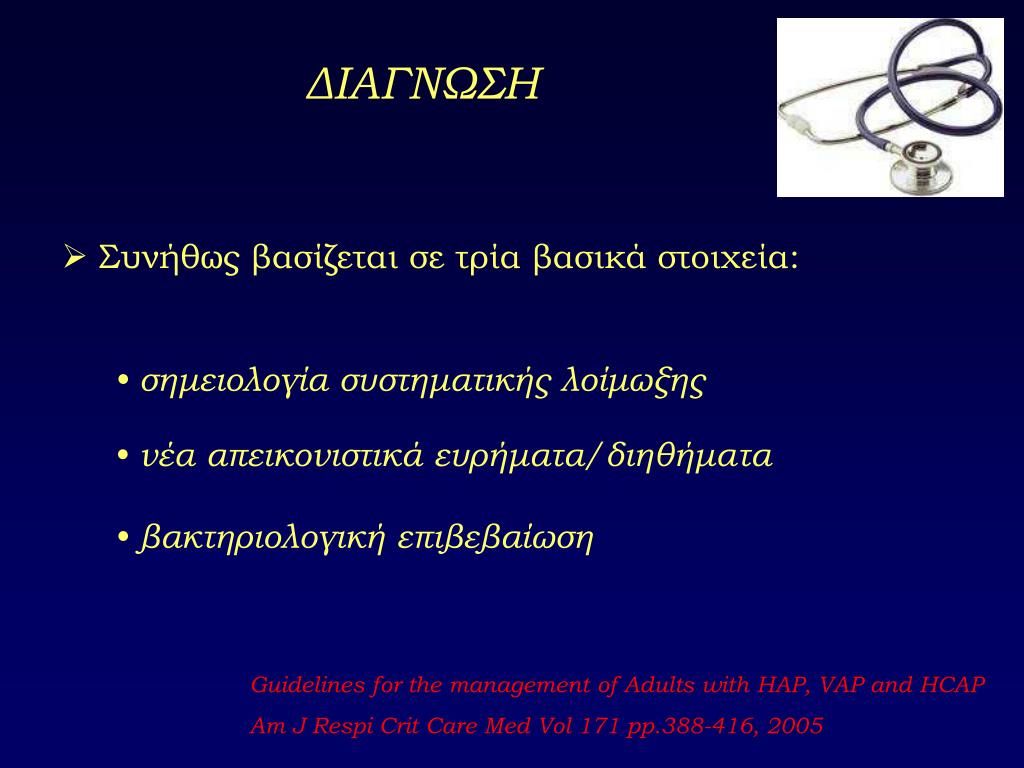 ΔΙΑΓΝΩΣΗ

➢ Συνήθως βασίζεται σε τρία βασικά στοιχεία:

• σημειολογία συστηματικής λοίμωξης

• νέα απεικονιστικά ευρήματα/διηθήματα

• βακτηριολογική επιβεβαίωση

Guidelines for the management of Adults with HAP, VAP and HCAP
Am J Respi Crit Care Med Vol 171 pp.388-416, 2005